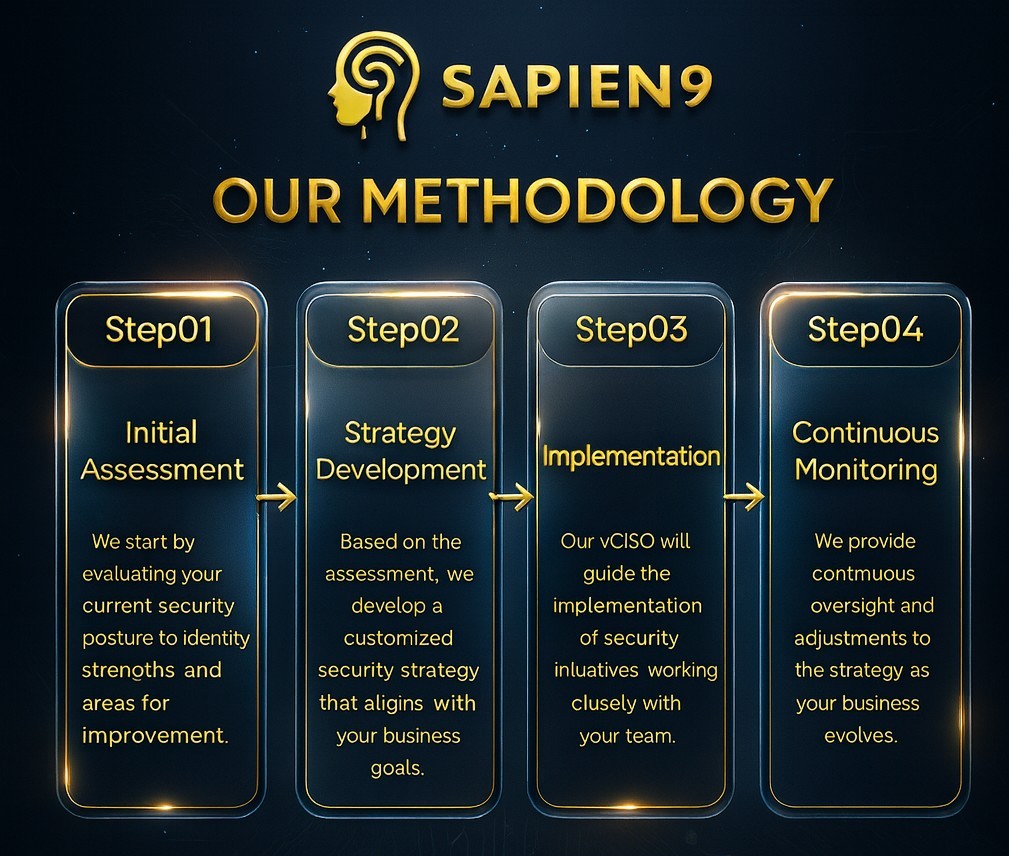 SAPIEN9

OUR METHODOLOGY

Step01

Initial Assessment

We start by evaluating your current security posture to identity strengths and areas for improvement.

Step02

Strategy Development

Based on the assessment, we develop a customized security strategy that aligins with your business goals.

Step03

Implementation

Our vCISO will guide the implementation of security inluatives working clusely with your team.

Step04

Continuous Monitoring

We provide contmuous oversight and adjustments to the strategy as your business evolves.